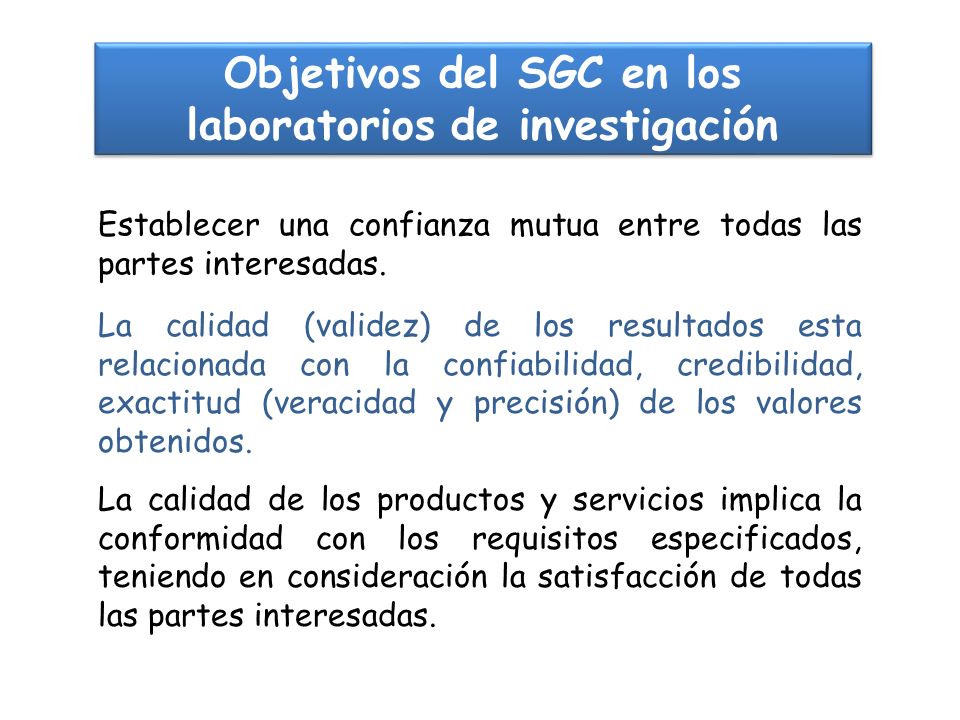 Objetivos del SGC en los laboratorios de investigación

Establecer una confianza mutua entre todas las partes interesadas.

La calidad (validez) de los resultados esta relacionada con la confiabilidad, credibilidad, exactitud (veracidad y precisión) de los valores obtenidos.

La calidad de los productos y servicios implica la conformidad con los requisitos especificados, teniendo en consideración la satisfacción de todas las partes interesadas.